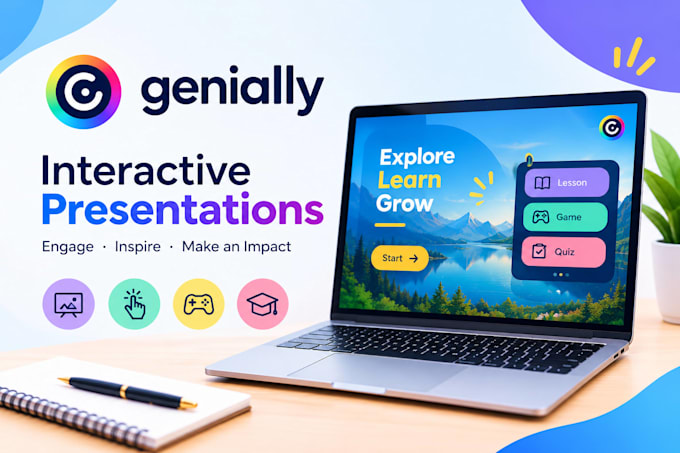 genially

Interactive Presentations

Engage · Inspire · Make an Impact

Explore
Learn
Grow

Start →

Lesson

Game

Quiz